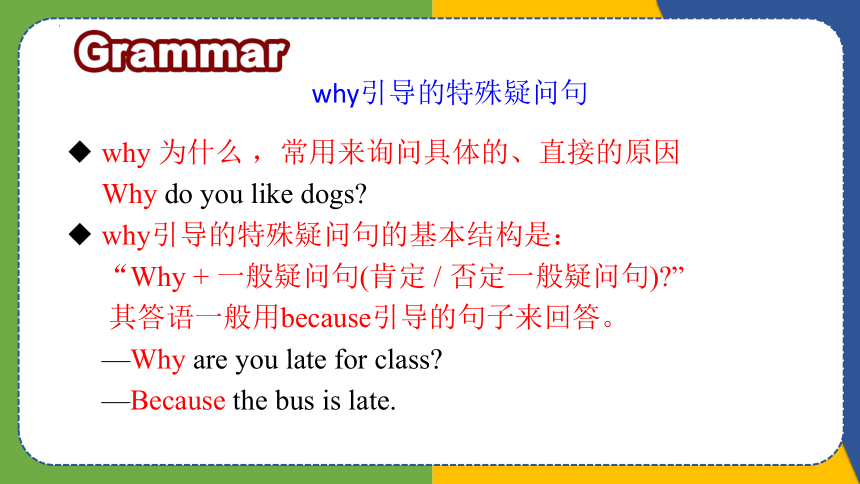 Grammar

why引导的特殊疑问句

◆ why 为什么， 常用来询问具体的、直接的原因
Why do you like dogs?

◆ why引导的特殊疑问句的基本结构是：
“Why + 一般疑问句(肯定 / 否定一般疑问句)?”
其答语一般用because引导的句子来回答。
—Why are you late for class?
—Because the bus is late.